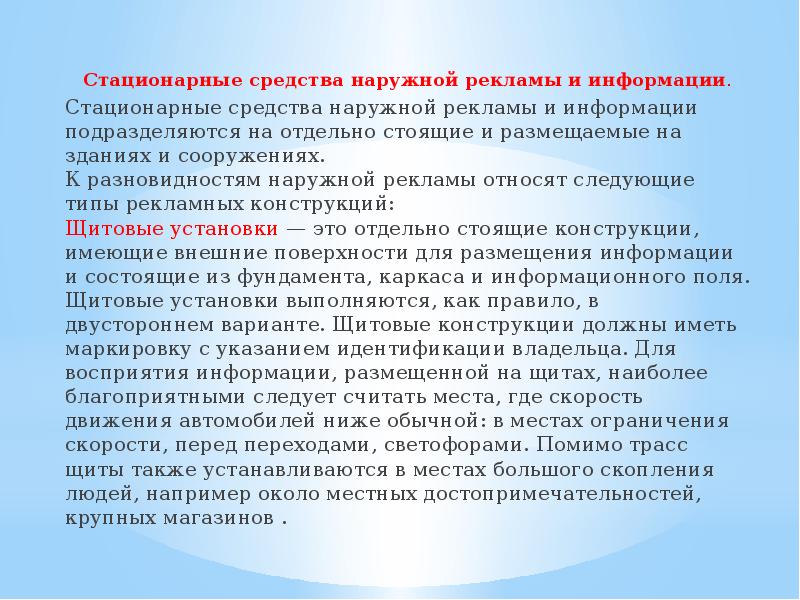 Стационарные средства наружной рекламы и информации.

Стационарные средства наружной рекламы и информации подразделяются на отдельно стоящие и размещаемые на зданиях и сооружениях.
К разновидностям наружной рекламы относят следующие типы рекламных конструкций:
Щитовые установки — это отдельно стоящие конструкции, имеющие внешние поверхности для размещения информации и состоящие из фундамента, каркаса и информационного поля. Щитовые установки выполняются, как правило, в двустороннем варианте. Щитовые конструкции должны иметь маркировку с указанием идентификации владельца. Для восприятия информации, размещенной на щитах, наиболее благоприятными следует считать места, где скорость движения автомобилей ниже обычной: в местах ограничения скорости, перед переходами, светофорами. Помимо трасс щиты также устанавливаются в местах большого скопления людей, например около местных достопримечательностей, крупных магазинов .